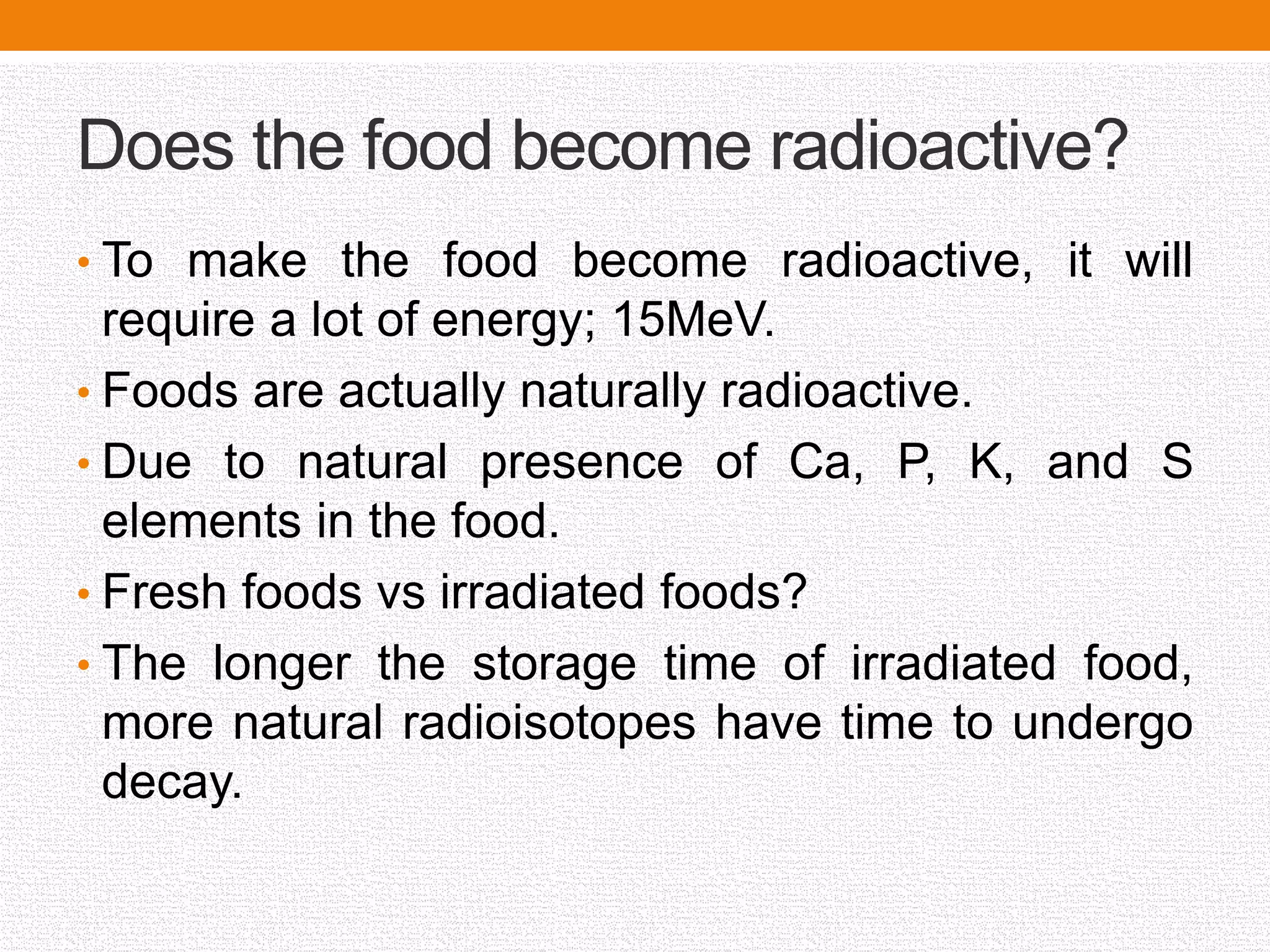 Does the food become radioactive?

• To make the food become radioactive, it will require a lot of energy; 15MeV.
• Foods are actually naturally radioactive.
• Due to natural presence of Ca, P, K, and S elements in the food.
• Fresh foods vs irradiated foods?
• The longer the storage time of irradiated food, more natural radioisotopes have time to undergo decay.